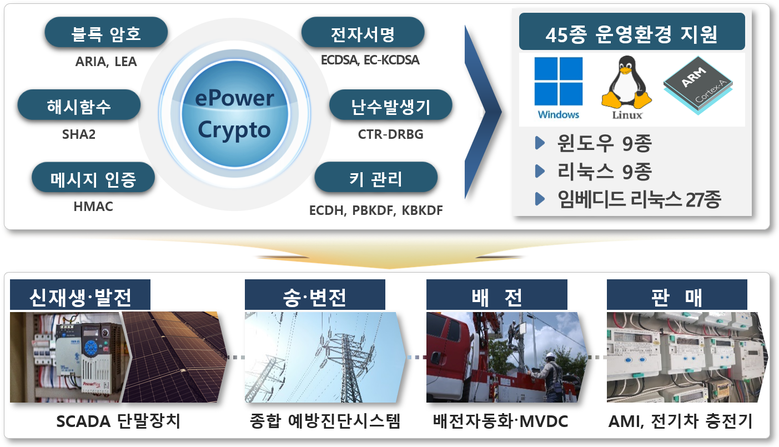 블록 암호
ARIA, LEA

해시함수
SHA2

메시지 인증
HMAC

ePower Crypto

전자서명
ECDSA, EC-KCDSA

난수발생기
CTR-DRBG

키 관리
ECDH, PBKDF, KBKDF

45종 운영환경 지원

Windows

Linux

ARM Cortex-A

윈도우 9종
리눅스 9종
임베디드 리눅스 27종

신재생·발전
SCADA 단말장치

송·변전
종합 예방진단시스템

배 전
배전자동화·MVDC

판 매
AMI, 전기차 충전기